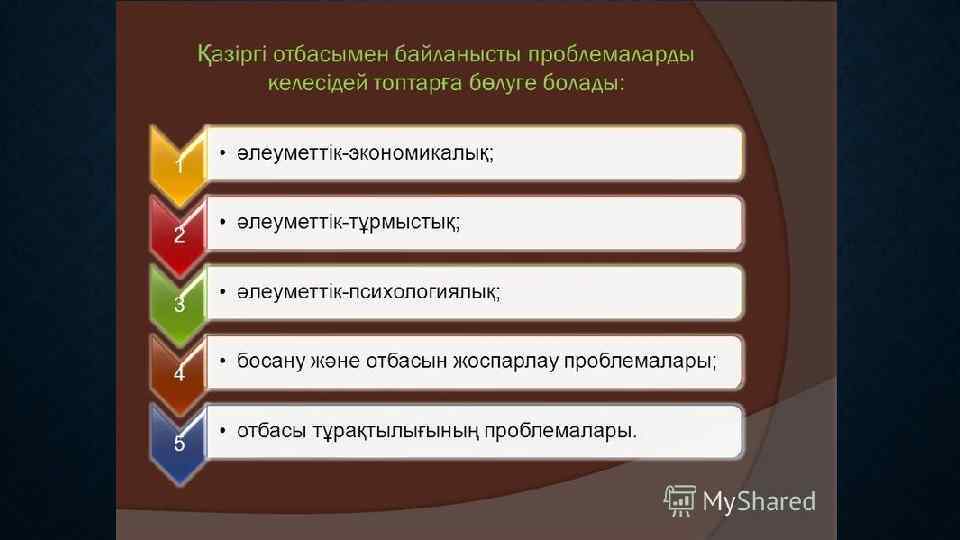 Қазіргі отбасымен байланысты проблемаларды келесідей топтарға бөлуге болады:

1
• әлеуметтік-экономикалық;

2
• әлеуметтік-тұрмыстық;

3
• әлеуметтік-психологиялық;

4
• босану және отбасын жоспарлау проблемалары;

5
• отбасы тұрақтылығының проблемалары.

MyShared